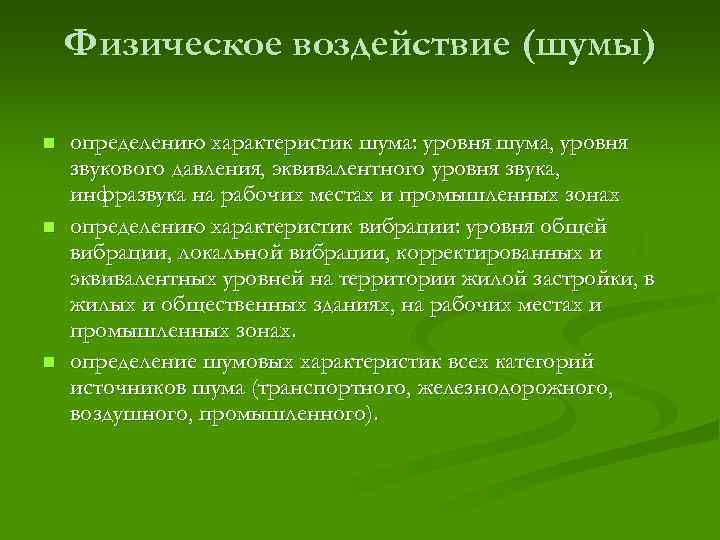 Физическое воздействие (шумы)

- определению характеристик шума: уровня шума, уровня звукового давления, эквивалентного уровня звука, инфразвука на рабочих местах и промышленных зонах
- определению характеристик вибрации: уровня общей вибрации, локальной вибрации, корректированных и эквивалентных уровней на территории жилой застройки, в жилых и общественных зданиях, на рабочих местах и промышленных зонах.
- определение шумовых характеристик всех категорий источников шума (транспортного, железнодорожного, воздушного, промышленного).